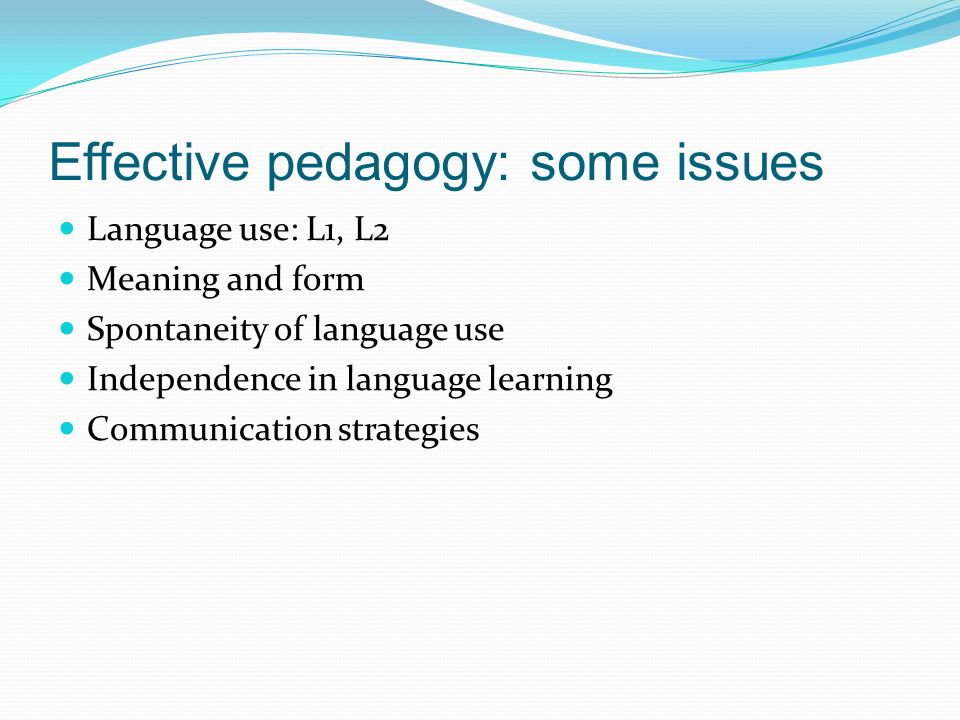 Effective pedagogy: some issues

- Language use: L1, L2
- Meaning and form
- Spontaneity of language use
- Independence in language learning
- Communication strategies